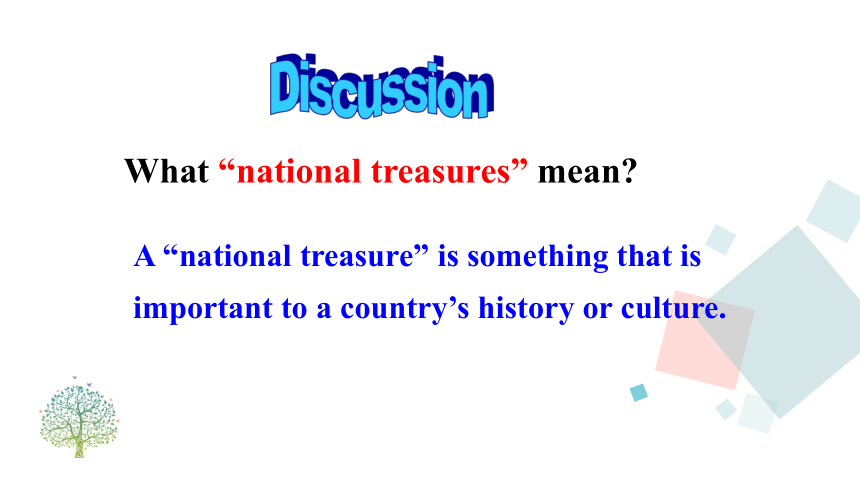 Discussion

What “national treasures” mean?

A “national treasure” is something that is important to a country’s history or culture.